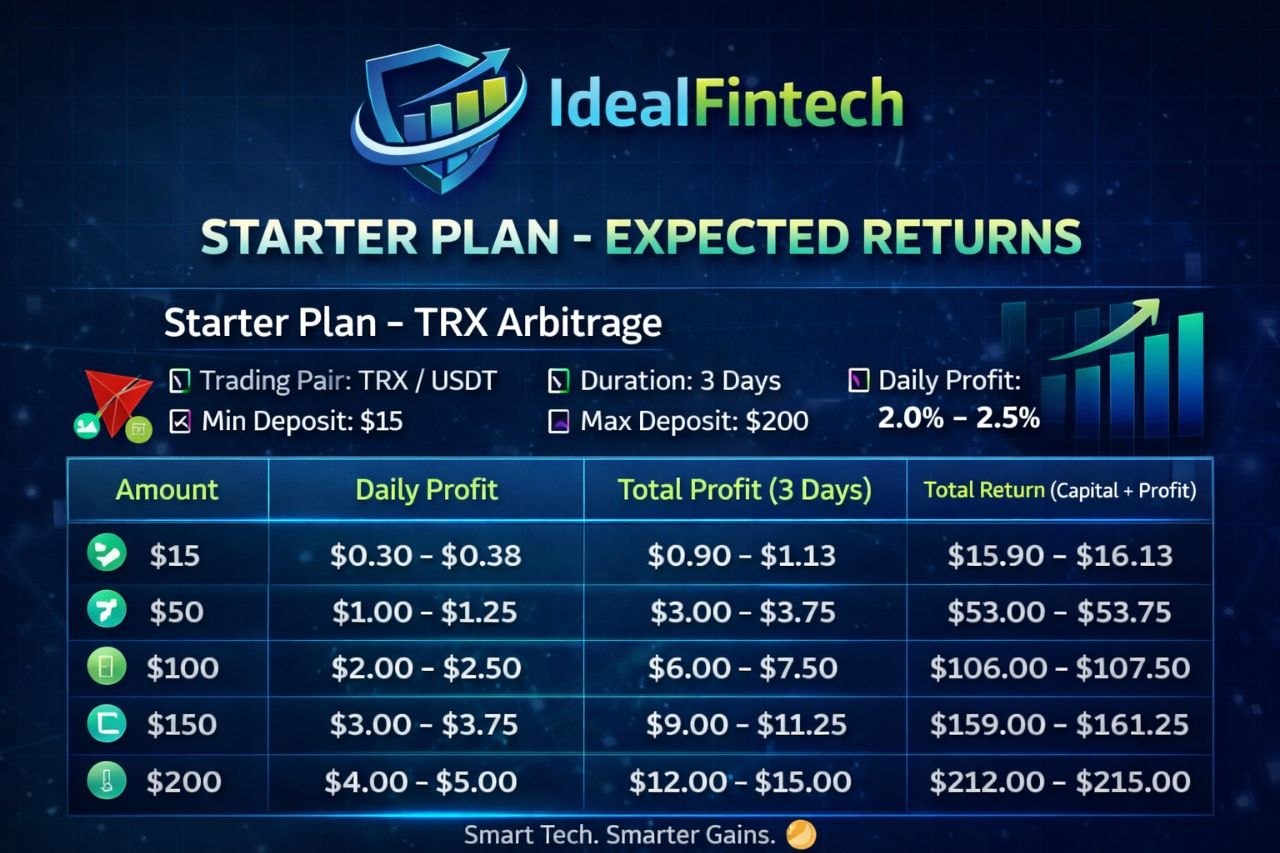 IdealFintech

STARTER PLAN - EXPECTED RETURNS

Starter Plan - TRX Arbitrage

Trading Pair: TRX / USDT
Min Deposit: $15
Duration: 3 Days
Max Deposit: $200
Daily Profit: 2.0% - 2.5%

| Amount | Daily Profit | Total Profit (3 Days) | Total Return (Capital + Profit) |
|---|---|---|---|
| $15 | $0.30 - $0.38 | $0.90 - $1.13 | $15.90 - $16.13 |
| $50 | $1.00 - $1.25 | $3.00 - $3.75 | $53.00 - $53.75 |
| $100 | $2.00 - $2.50 | $6.00 - $7.50 | $106.00 - $107.50 |
| $150 | $3.00 - $3.75 | $9.00 - $11.25 | $159.00 - $161.25 |
| $200 | $4.00 - $5.00 | $12.00 - $15.00 | $212.00 - $215.00 |

Smart Tech. Smarter Gains.